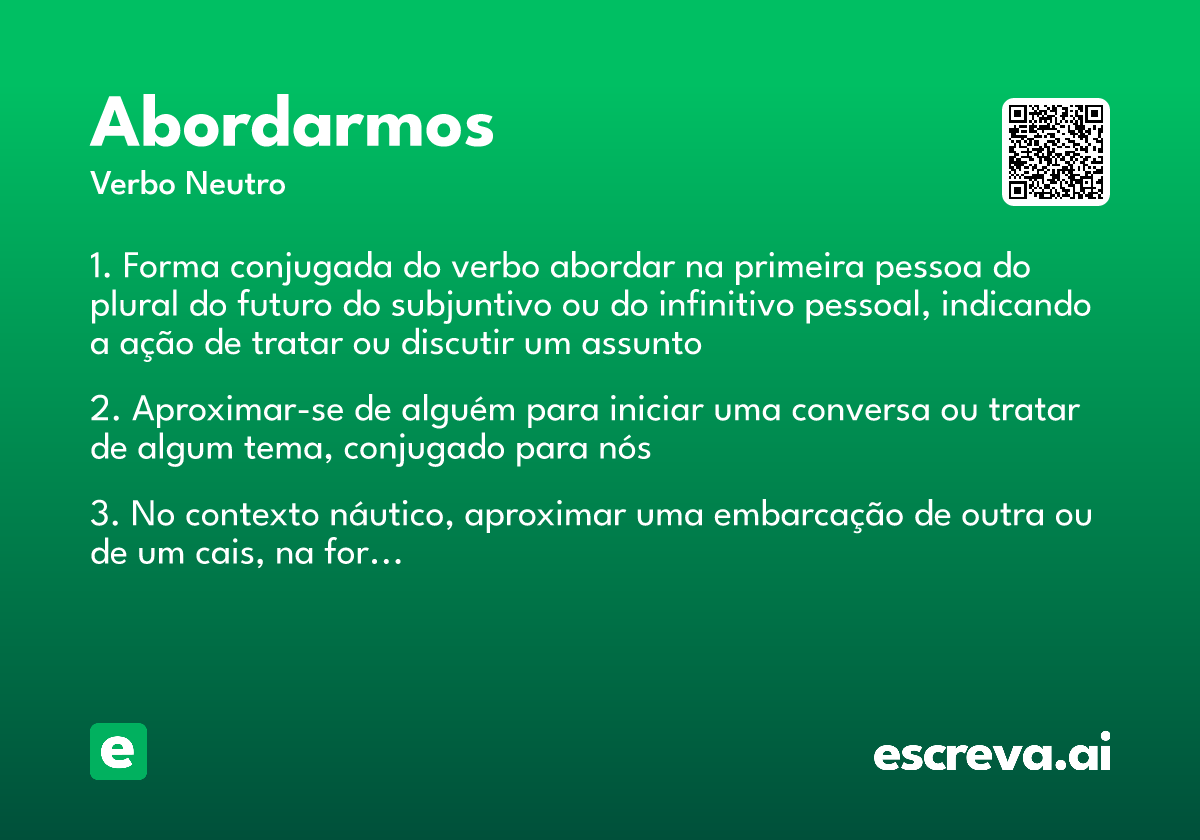 Abordarmos
Verbo Neutro

1. Forma conjugada do verbo abordar na primeira pessoa do plural do futuro do subjuntivo ou do infinitivo pessoal, indicando a ação de tratar ou discutir um assunto

2. Aproximar-se de alguém para iniciar uma conversa ou tratar de algum tema, conjugado para nós

3. No contexto náutico, aproximar uma embarcação de outra ou de um cais, na for…

e

escreva.ai